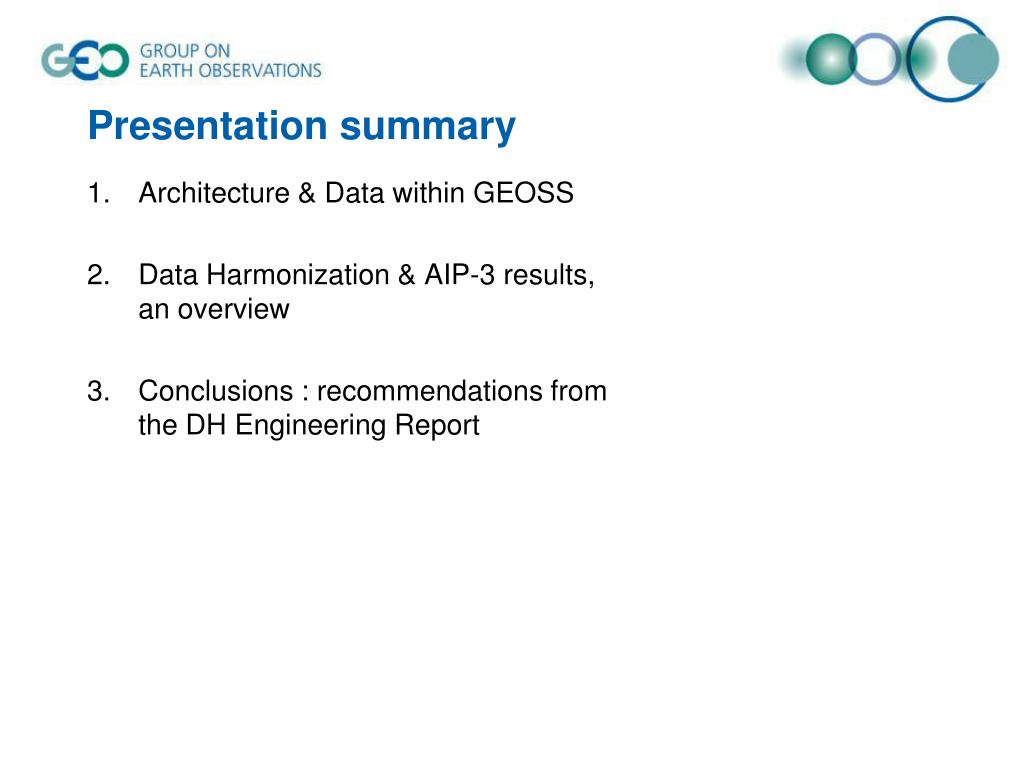 GEO GROUP ON EARTH OBSERVATIONS

Presentation summary

1. Architecture & Data within GEOSS

2. Data Harmonization & AIP-3 results, an overview

3. Conclusions : recommendations from the DH Engineering Report